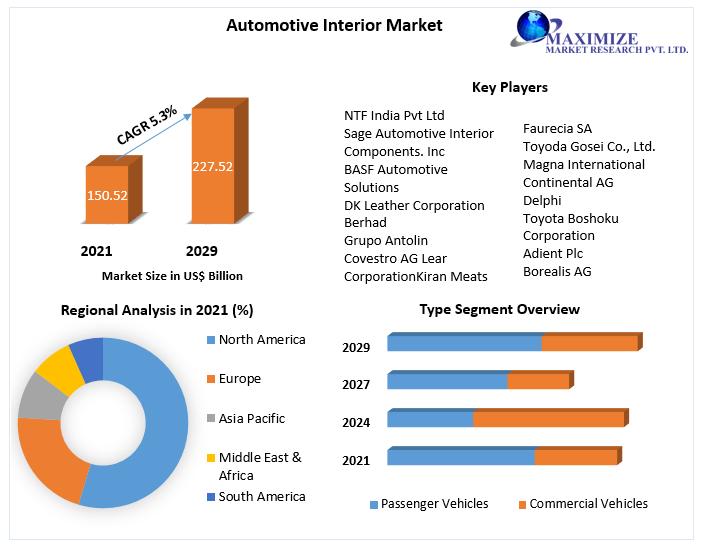 Automotive Interior Market

MAXIMIZE
MARKET RESEARCH PVT. LTD.

CAGR 5.3%

150.52

227.52

2021

2029

Market Size in US$ Billion

Key Players

NTF India Pvt Ltd
Sage Automotive Interior Components. Inc
BASF Automotive Solutions
DK Leather Corporation Berhad
Grupo Antolin
Covestro AG Lear CorporationKiran Meats

Faurecia SA
Toyoda Gosei Co., Ltd.
Magna International
Continental AG
Delphi
Toyota Boshoku Corporation
Adient Plc
Borealis AG

Regional Analysis in 2021 (%)

North America
Europe
Asia Pacific
Middle East & Africa
South America

Type Segment Overview

2029
2027
2024
2021

Passenger Vehicles
Commercial Vehicles